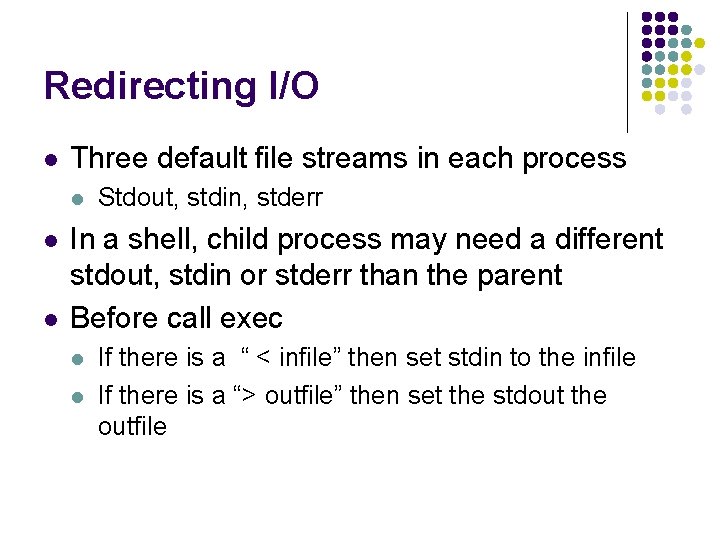 Redirecting I/O

- Three default file streams in each process
  - Stdout, stdin, stderr
- In a shell, child process may need a different stdout, stdin or stderr than the parent
- Before call exec
  - If there is a “ < infile” then set stdin to the infile
  - If there is a “> outfile” then set the stdout the outfile